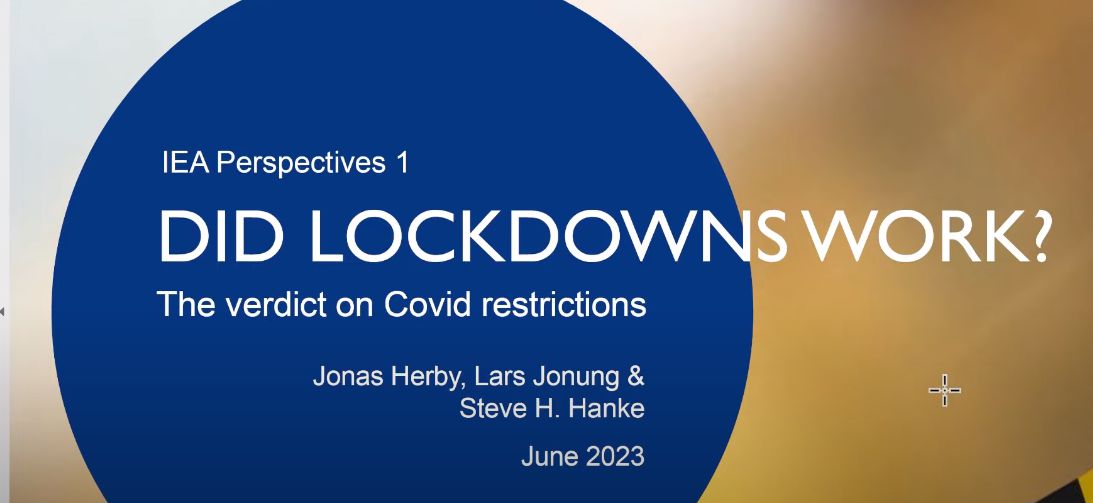 IEA Perspectives 1

DID LOCKDOWNS WORK?

The verdict on Covid restrictions

Jonas Herby, Lars Jonung & Steve H. Hanke

June 2023